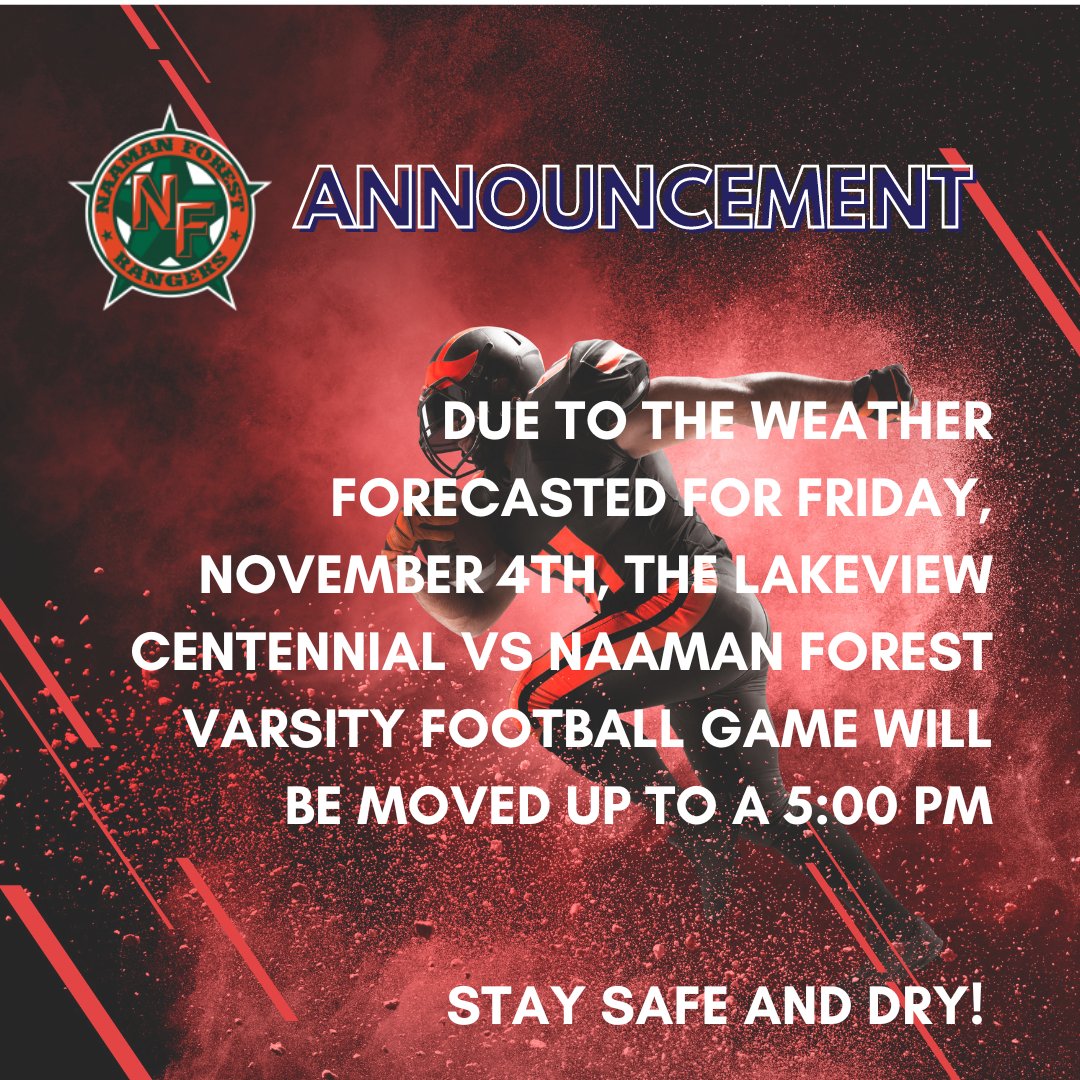 NAAMAN FOREST
NF
RANGERS

ANNOUNCEMENT

DUE TO THE WEATHER FORECASTED FOR FRIDAY, NOVEMBER 4TH, THE LAKEVIEW CENTENNIAL VS NAAMAN FOREST VARSITY FOOTBALL GAME WILL BE MOVED UP TO A 5:00 PM

STAY SAFE AND DRY!